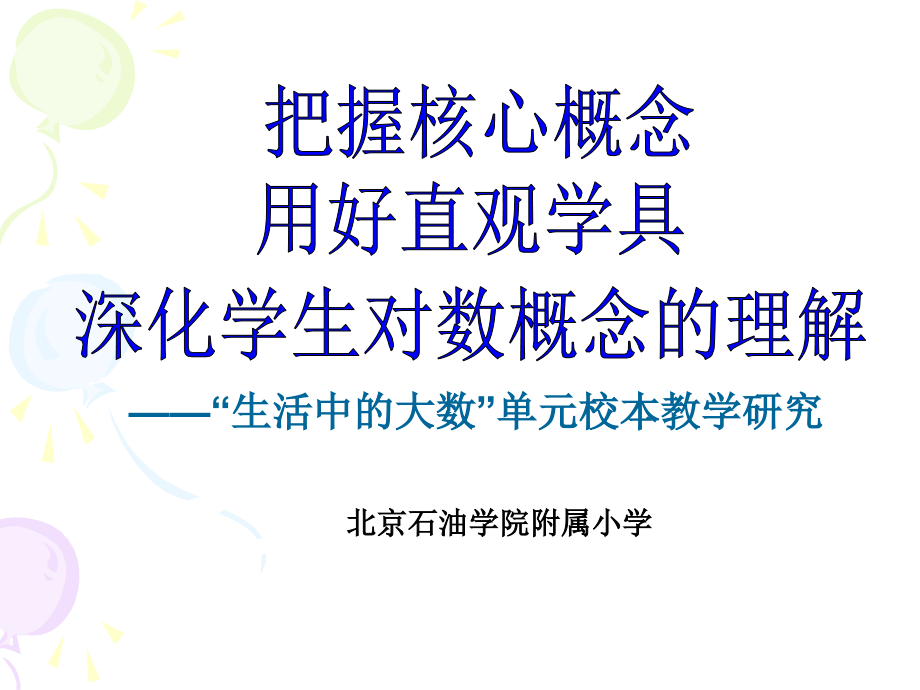 把握核心概念
用好直观学具
深化学生对数概念的理解

——“生活中的大数”单元校本教学研究

北京石油学院附属小学